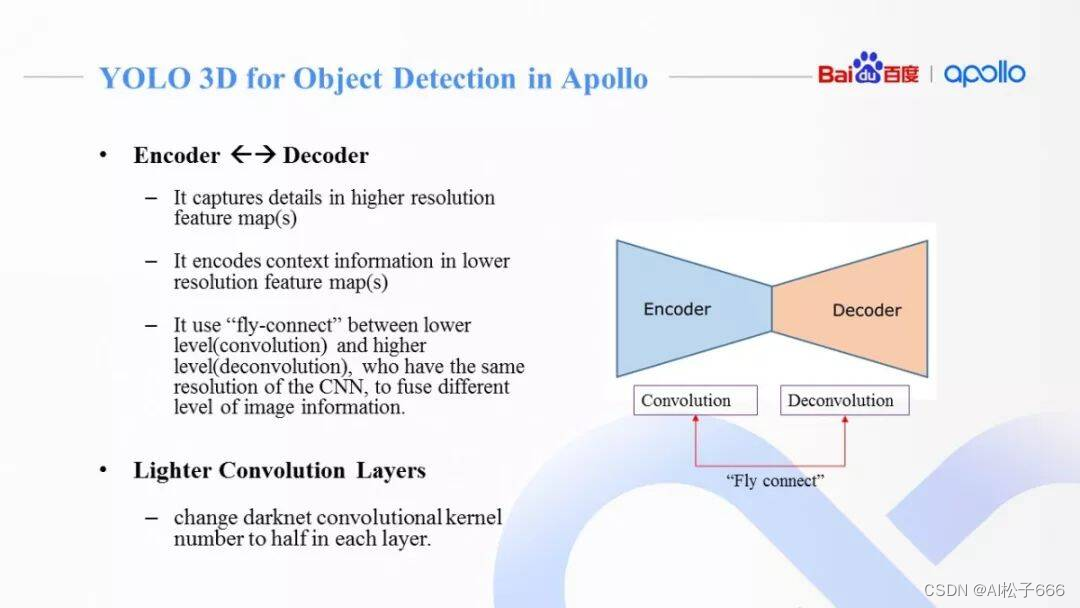 YOLO 3D for Object Detection in Apollo

Baidu百度 | apollo

• Encoder ←→ Decoder

– It captures details in higher resolution feature map(s)

– It encodes context information in lower resolution feature map(s)

– It use “fly-connect” between lower level(convolution) and higher level(deconvolution), who have the same resolution of the CNN, to fuse different level of image information.

• Lighter Convolution Layers

– change darknet convolutional kernel number to half in each layer.

Encoder

Decoder

Convolution

Deconvolution

“Fly connect”

CSDN @AI松子666